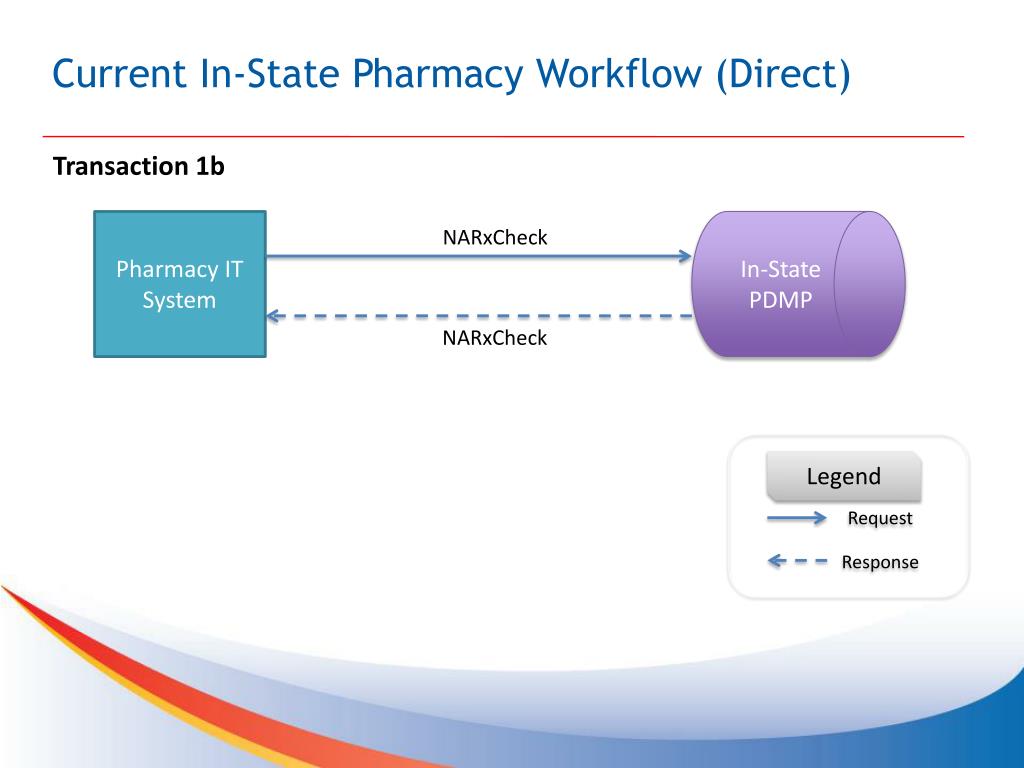 Current In-State Pharmacy Workflow (Direct)

Transaction 1b

Pharmacy IT System

NARxCheck

NARxCheck

In-State PDMP

Legend

Request

Response